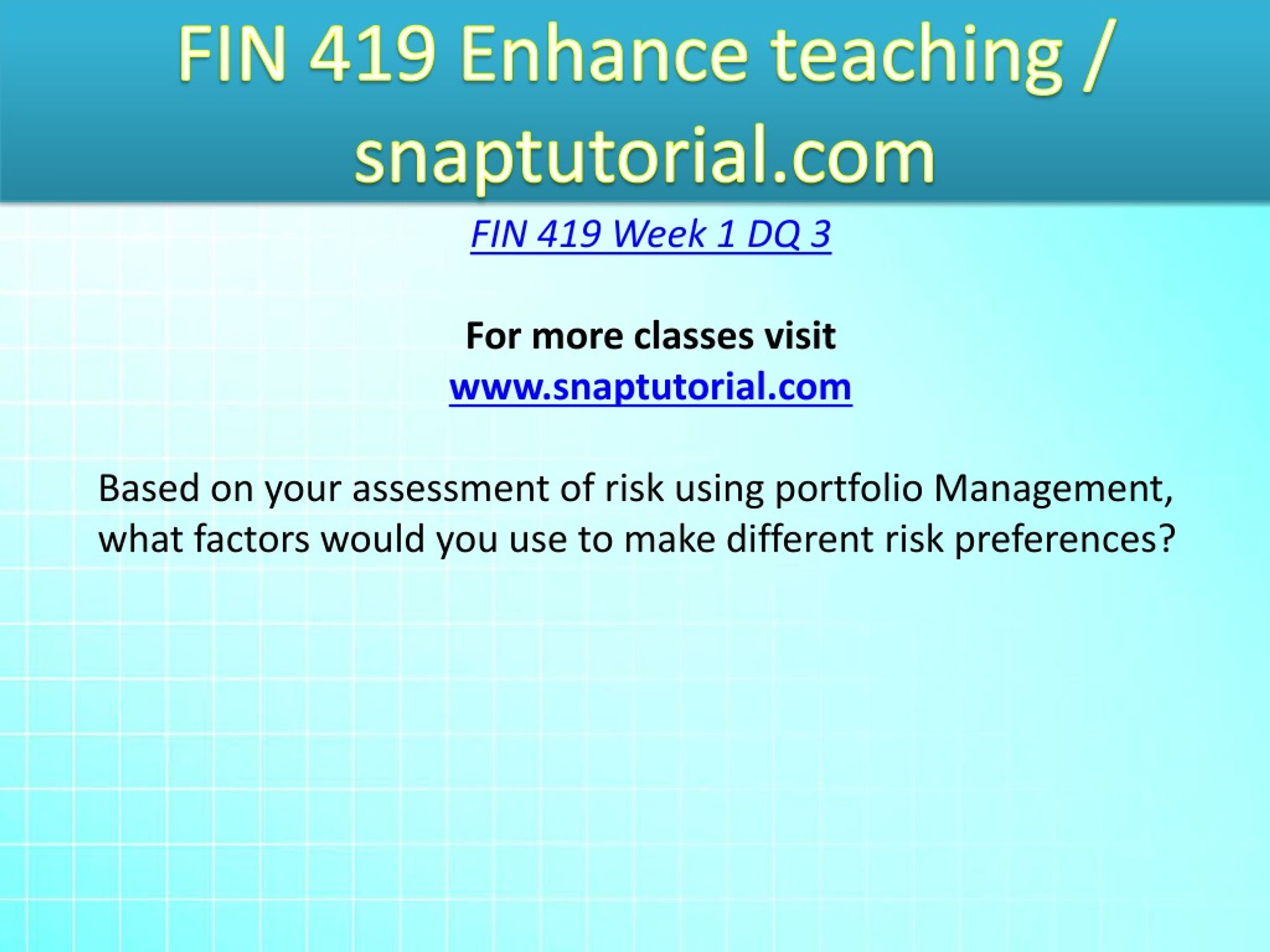 FIN 419 Enhance teaching / snaptutorial.com

FIN 419 Week 1 DQ 3

For more classes visit
www.snaptutorial.com

Based on your assessment of risk using portfolio Management, what factors would you use to make different risk preferences?